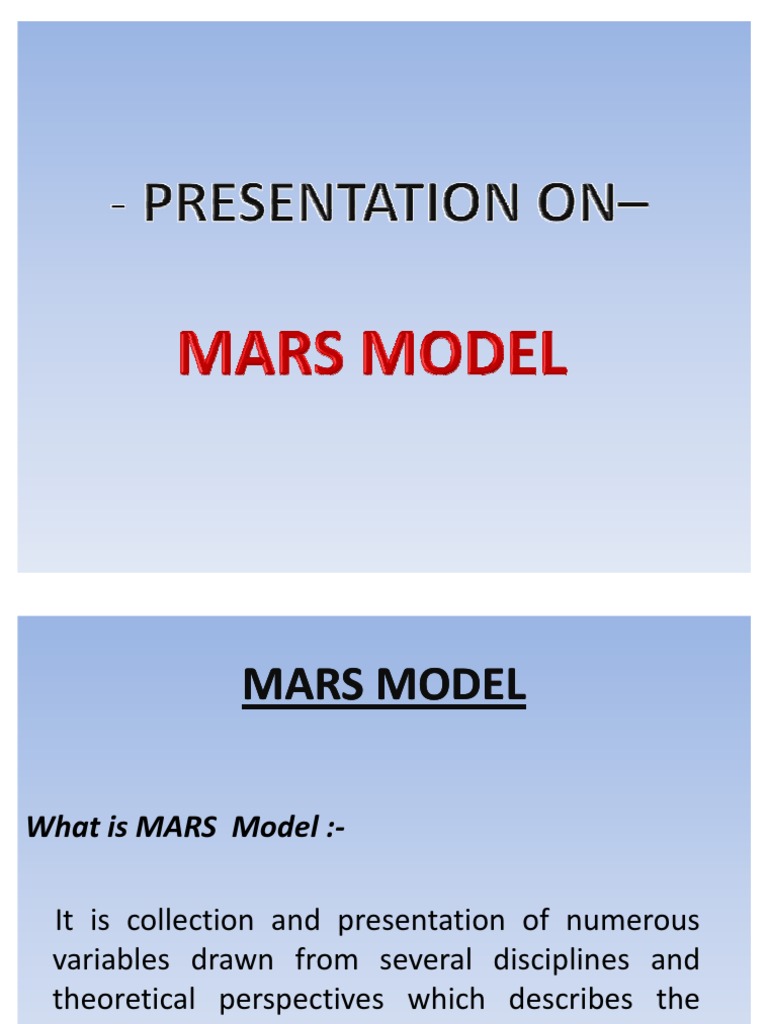 - PRESENTATION ON–

MARS MODEL

MARS MODEL

What is MARS Model :-

It is collection and presentation of numerous variables drawn from several disciplines and theoretical perspectives which describes the